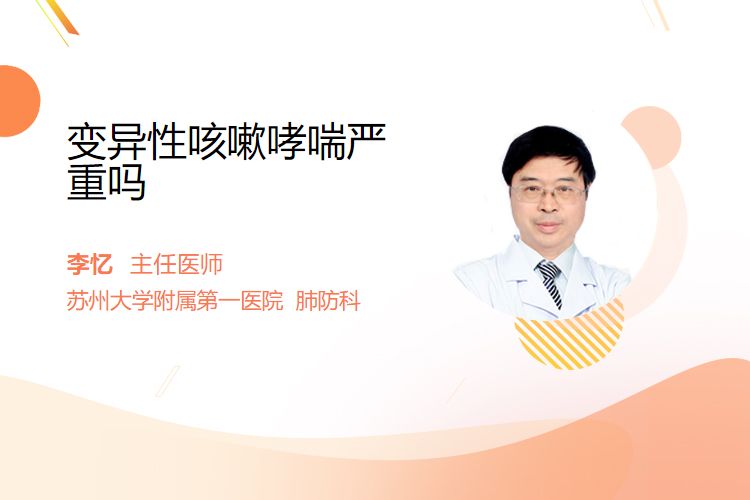 变异性咳嗽哮喘严重吗

李忆 主任医师
苏州大学附属第一医院 肺防科